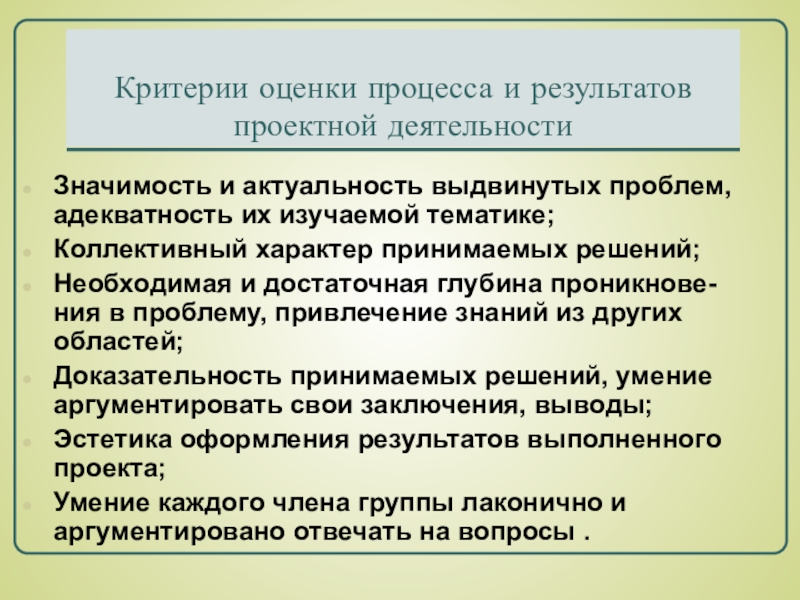 Критерии оценки процесса и результатов проектной деятельности

Значимость и актуальность выдвинутых проблем, адекватность их изучаемой тематике;

Коллективный характер принимаемых решений;

Необходимая и достаточная глубина проникновения в проблему, привлечение знаний из других областей;

Доказательность принимаемых решений, умение аргументировать свои заключения, выводы;

Эстетика оформления результатов выполненного проекта;

Умение каждого члена группы лаконично и аргументировано отвечать на вопросы .